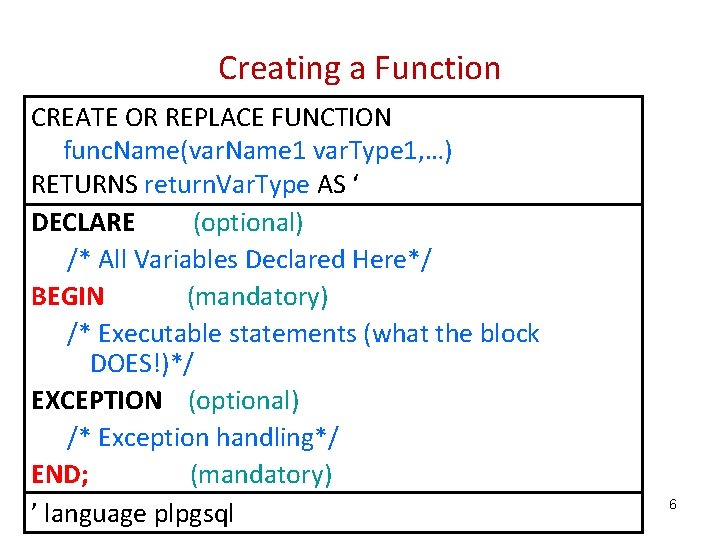 Creating a Function

CREATE OR REPLACE FUNCTION
funcName(varName1 varType1,…)
RETURNS returnVarType AS ‘

DECLARE (optional)
/* All Variables Declared Here*/
BEGIN (mandatory)
/* Executable statements (what the block DOES!)*/
EXCEPTION (optional)
/* Exception handling*/
END; (mandatory)

’ language plpgsql

6